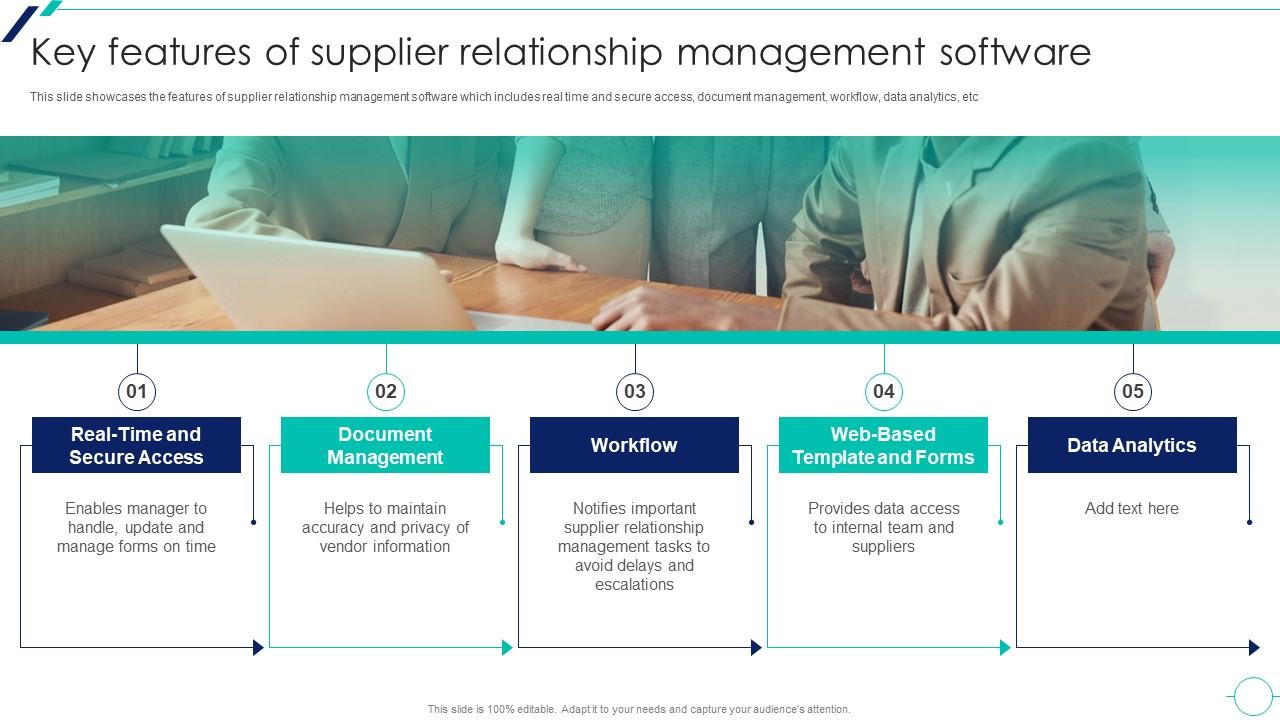 Key features of supplier relationship management software

This slide showcases the features of supplier relationship management software which includes real time and secure access, document management, workflow, data analytics, etc

01

Real-Time and Secure Access

Enables manager to handle, update and manage forms on time

02

Document Management

Helps to maintain accuracy and privacy of vendor information

03

Workflow

Notifies important supplier relationship management tasks to avoid delays and escalations

04

Web-Based Template and Forms

Provides data access to internal team and suppliers

05

Data Analytics

Add text here

This slide is 100% editable. Adapt it to your needs and capture your audience's attention.